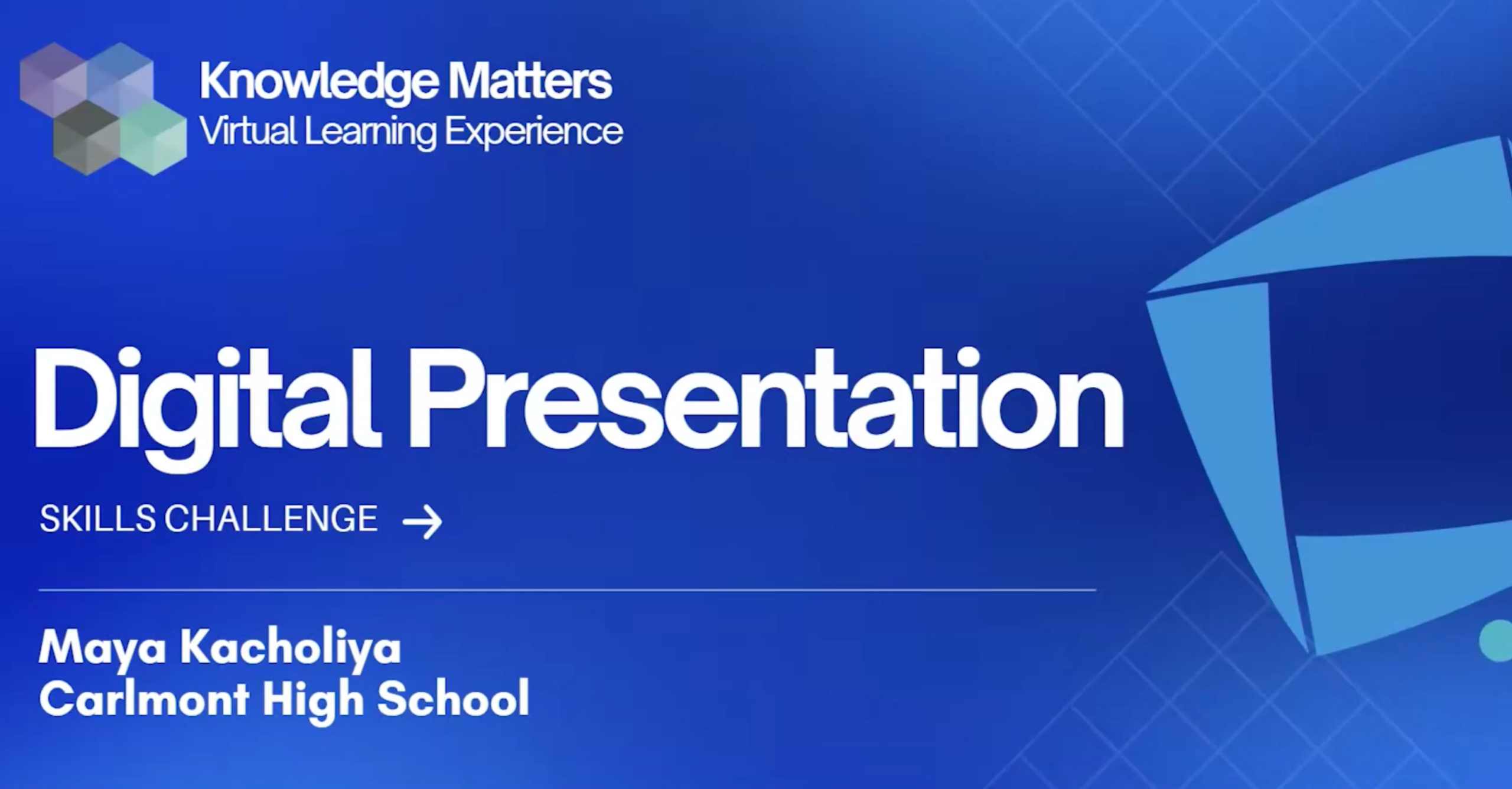 Knowledge Matters
Virtual Learning Experience

Digital Presentation

SKILLS CHALLENGE →

Maya Kacholiya
Carlmont High School